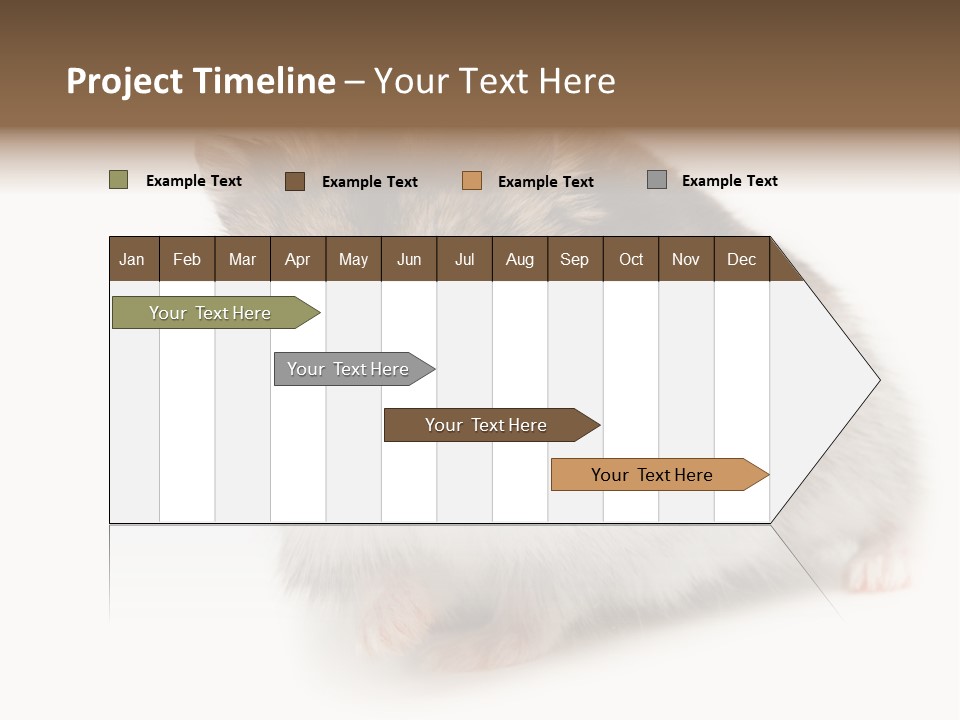 Project Timeline – Your Text Here

Example Text Example Text Example Text Example Text

| Jan | Feb | Mar | Apr | May | Jun | Jul | Aug | Sep | Oct | Nov | Dec |
|---|---|---|---|---|---|---|---|---|---|---|---|

Your Text Here

Your Text Here

Your Text Here

Your Text Here